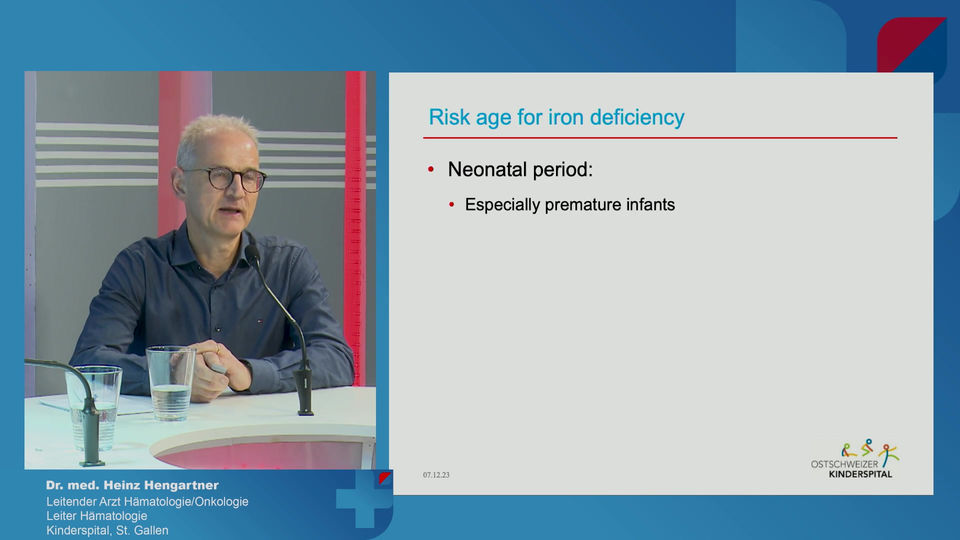 Risk age for iron deficiency

• Neonatal period:

• Especially premature infants

07.12.23

OSTSCHWEIZER KINDERSPITAL

Dr. med. Heinz Hengartner
Leitender Arzt Hämatologie/Onkologie
Leiter Hämatologie
Kinderspital, St. Gallen